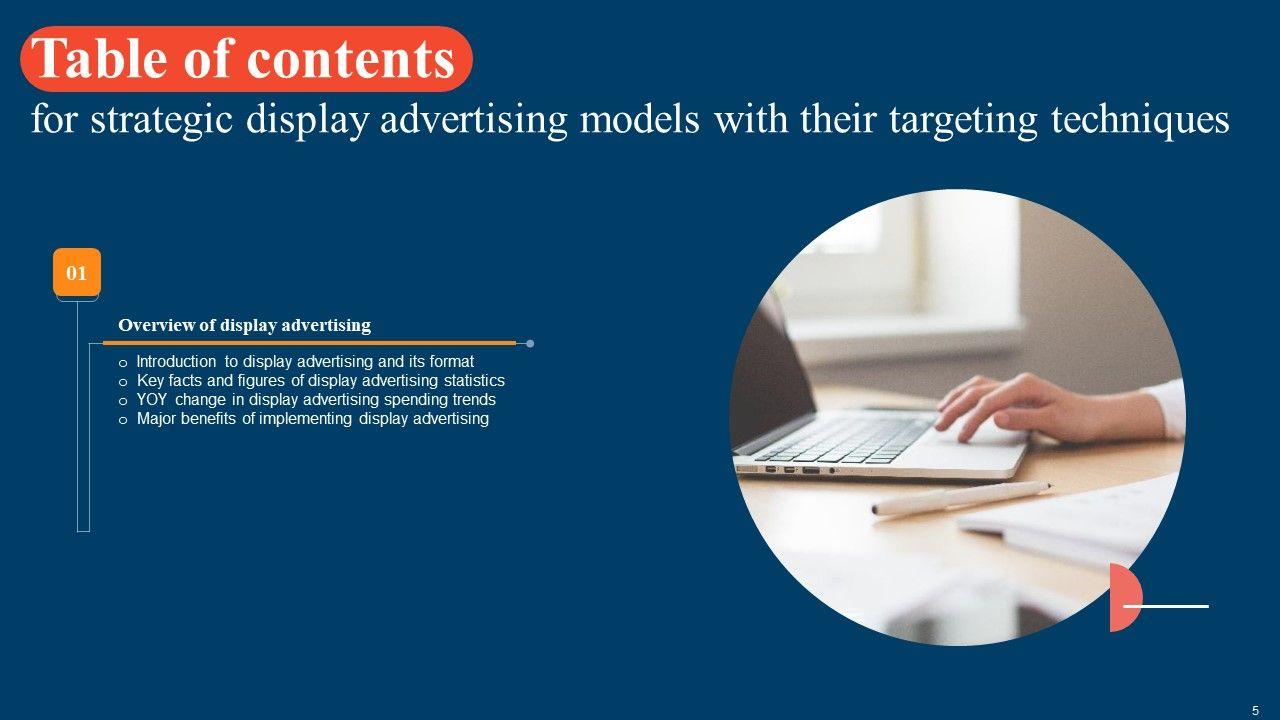 Table of contents
for strategic display advertising models with their targeting techniques

01

Overview of display advertising

o Introduction to display advertising and its format
o Key facts and figures of display advertising statistics
o YOY change in display advertising spending trends
o Major benefits of implementing display advertising

5